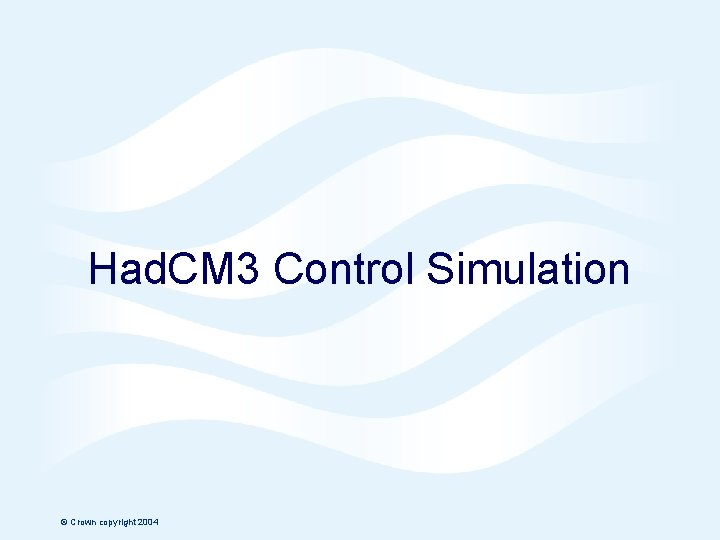 HadCM3 Control Simulation

© Crown copyright 2004